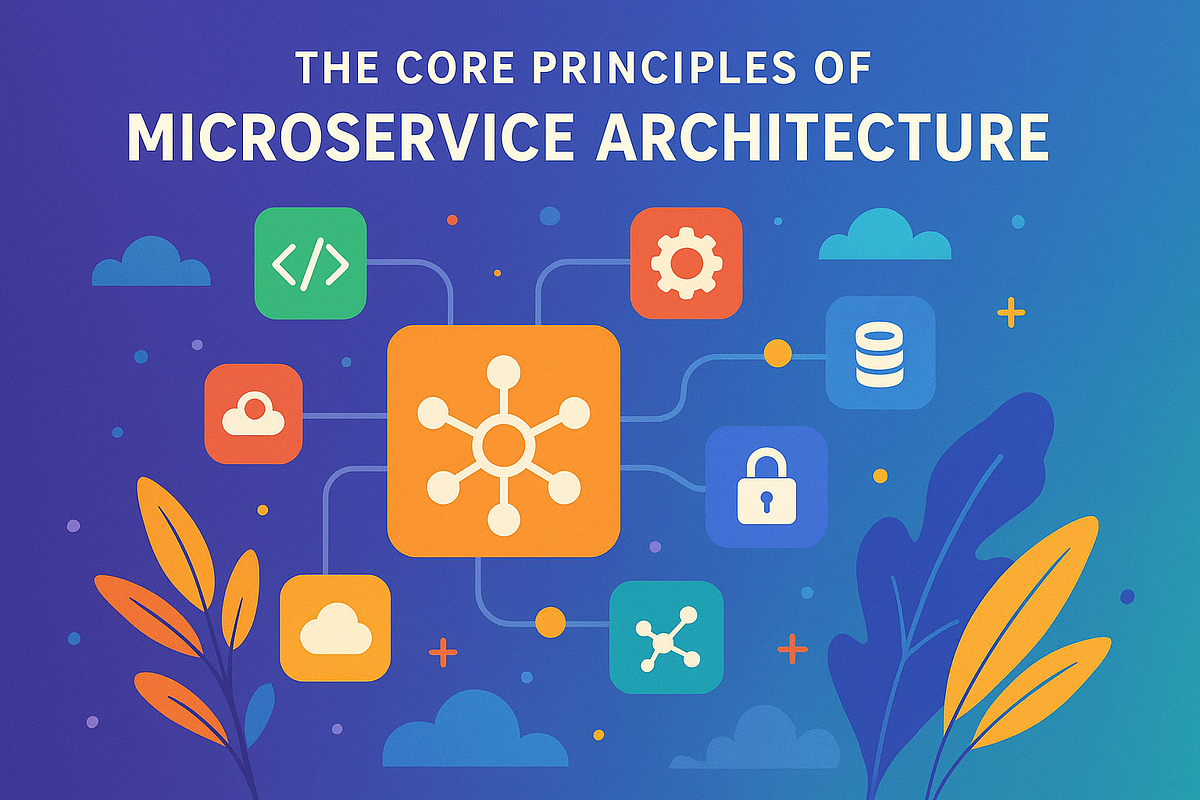 THE CORE PRINCIPLES OF
MICROSERVICE ARCHITECTURE

</>